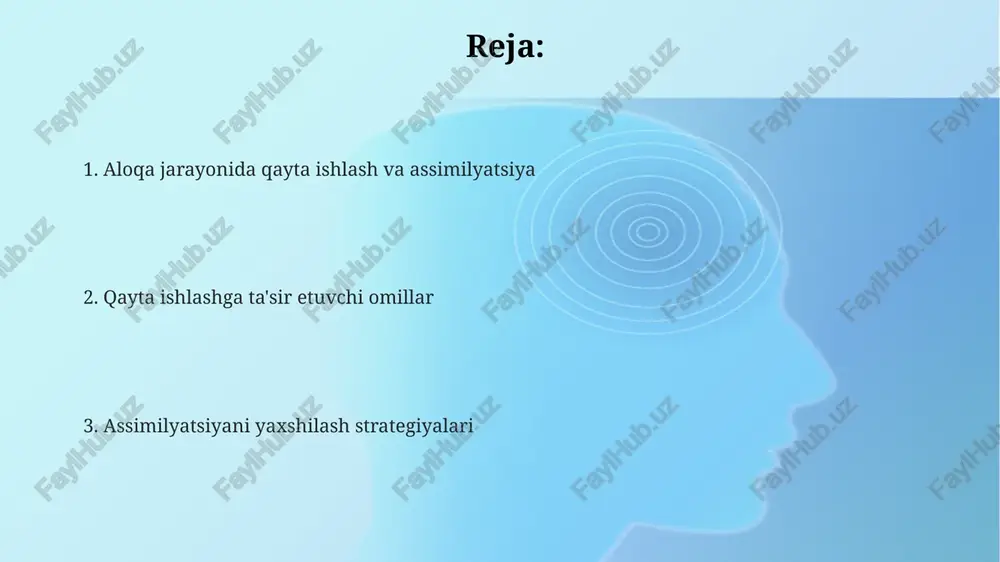 Reja:

1. Aloqa jarayonida qayta ishlash va assimilyatsiya

2. Qayta ishlashga ta'sir etuvchi omillar

3. Assimilyatsiyani yaxshilash strategiyalari

FaylHub.uz